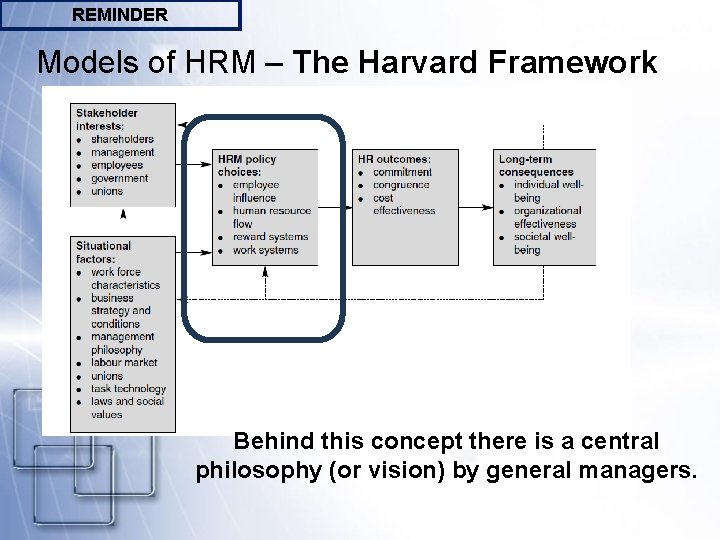 REMINDER

Models of HRM – The Harvard Framework

Stakeholder interests:
- shareholders
- management
- employees
- government
- unions

Situational factors:
- work force characteristics
- business strategy and conditions
- management philosophy
- labour market
- unions
- task technology
- laws and social values

HRM policy choices:
- employee influence
- human resource flow
- reward systems
- work systems

HR outcomes:
- commitment
- congruence
- cost effectiveness

Long-term consequences
- individual well-being
- organizational effectiveness
- societal well-being

Behind this concept there is a central philosophy (or vision) by general managers.